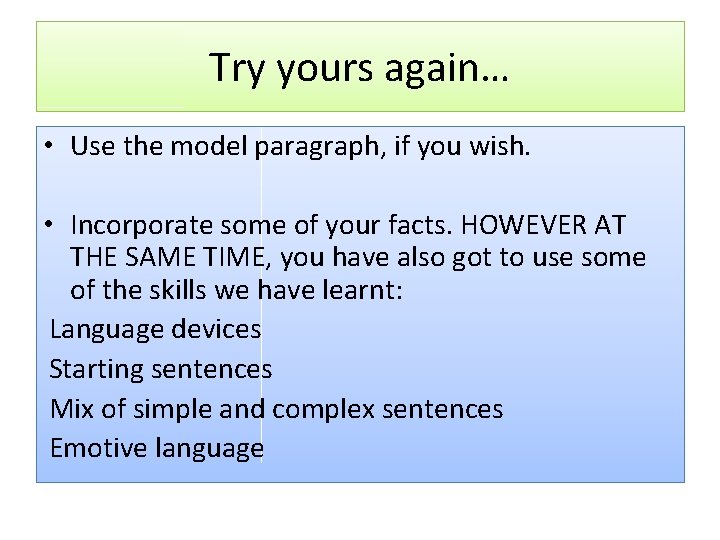 Try yours again…

• Use the model paragraph, if you wish.

• Incorporate some of your facts. HOWEVER AT THE SAME TIME, you have also got to use some of the skills we have learnt:

Language devices

Starting sentences

Mix of simple and complex sentences

Emotive language